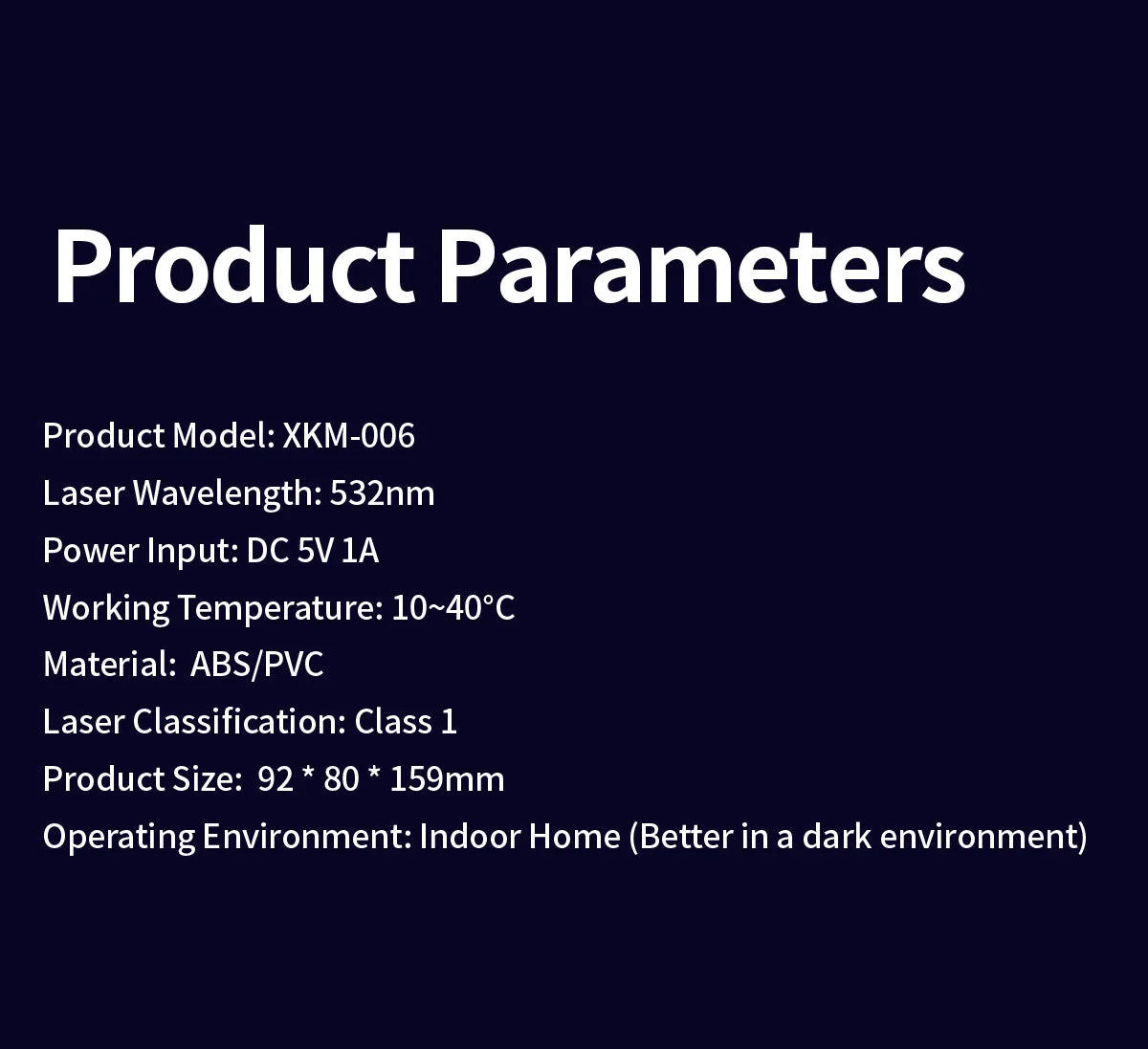 Product Parameters

Product Model: XKM-006
Laser Wavelength: 532nm
Power Input: DC 5V 1A
Working Temperature: 10~40°C
Material: ABS/PVC
Laser Classification: Class 1
Product Size: 92 * 80 * 159mm
Operating Environment: Indoor Home (Better in a dark environment)